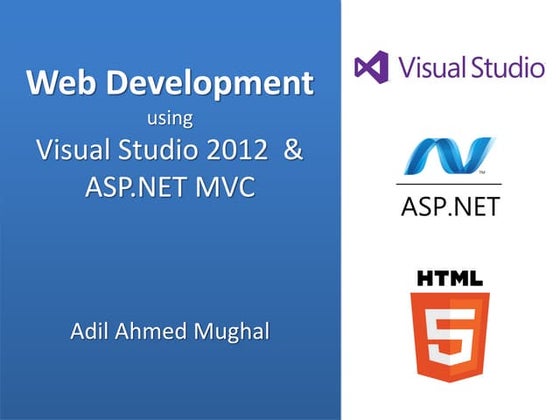 Web Development
using
Visual Studio 2012 &
ASP.NET MVC

Adil Ahmed Mughal

Visual Studio

ASP.NET

HTML
5